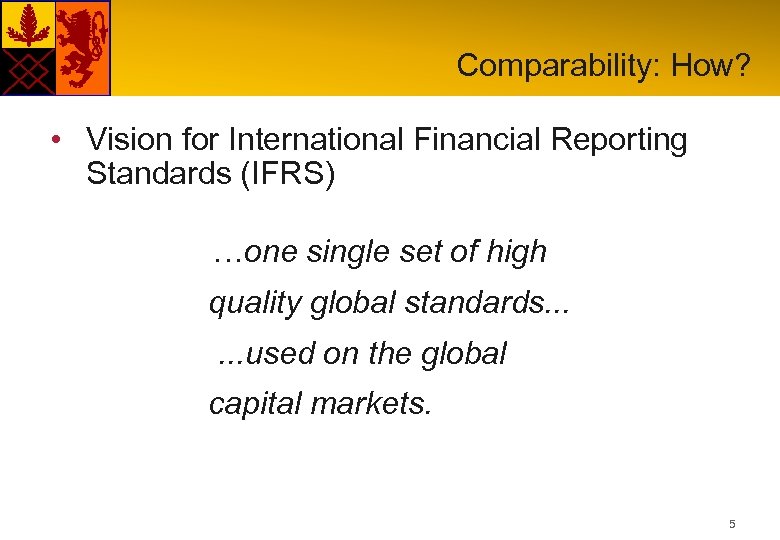 Comparability: How?

• Vision for International Financial Reporting Standards (IFRS)

…one single set of high quality global standards... ...used on the global capital markets.

5